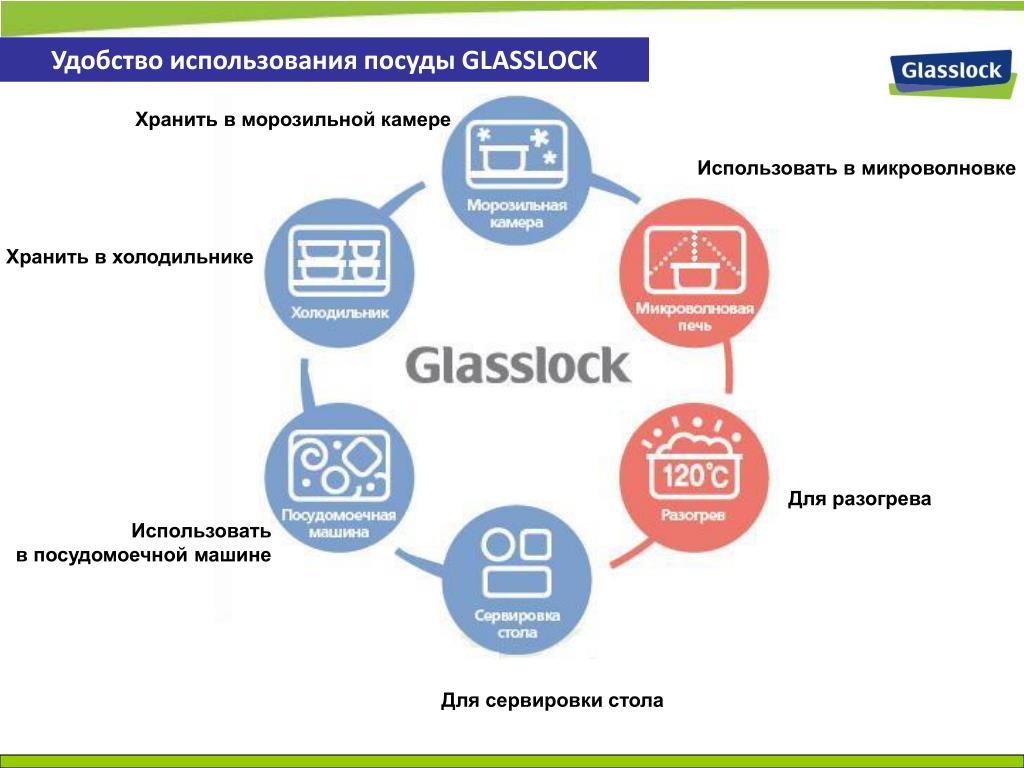 Удобство использования посуды GLASSLOCK

Glasslock

Хранить в морозильной камере

Морозильная камера

Использовать в микроволновке

Микроволновая печь

Хранить в холодильнике

Холодильник

Glasslock

120°C

Разогрев

Для разогрева

Посудомоечная машина

Использовать в посудомоечной машине

Сервировка стола

Для сервировки стола